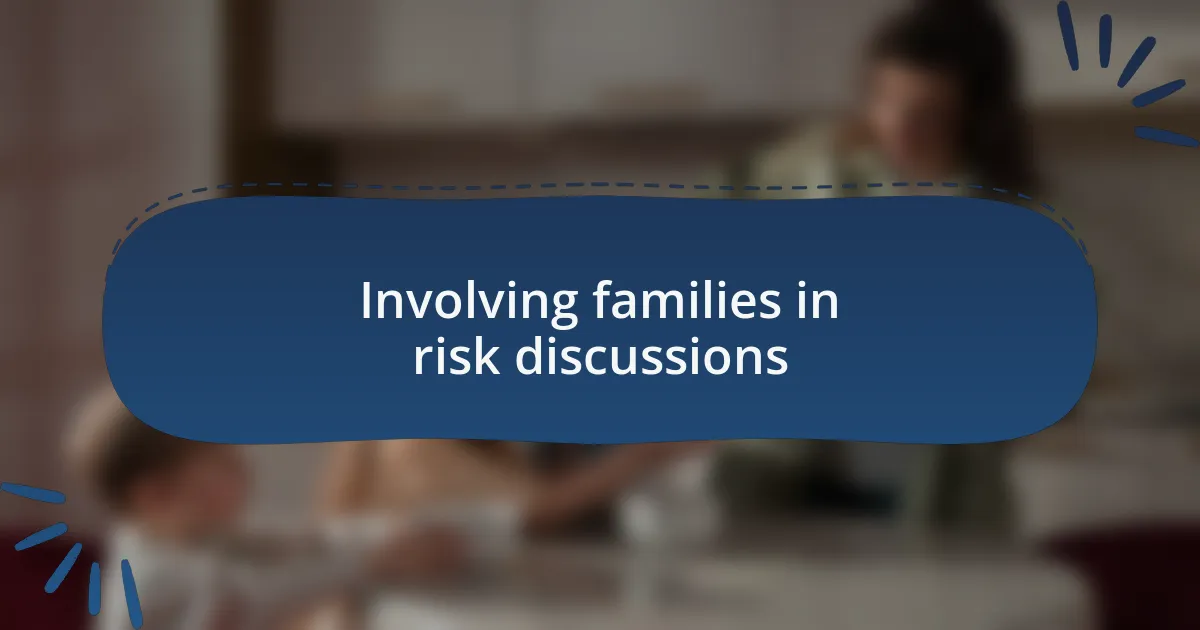 Involving families in risk discussions